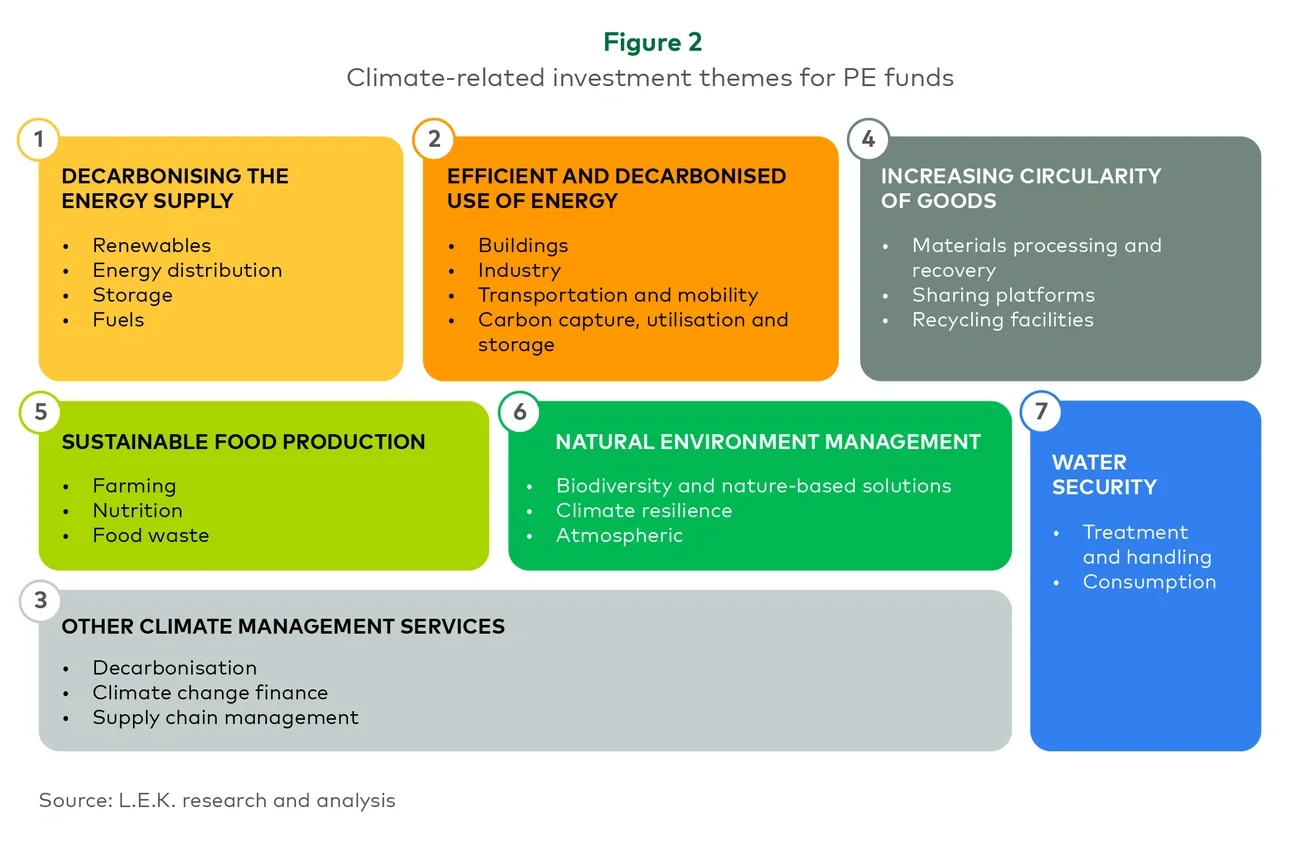 Figure 2
Climate-related investment themes for PE funds

1
DECARBONISING THE ENERGY SUPPLY
• Renewables
• Energy distribution
• Storage
• Fuels

2
EFFICIENT AND DECARBONISED USE OF ENERGY
• Buildings
• Industry
• Transportation and mobility
• Carbon capture, utilisation and storage

4
INCREASING CIRCULARITY OF GOODS
• Materials processing and recovery
• Sharing platforms
• Recycling facilities

5
SUSTAINABLE FOOD PRODUCTION
• Farming
• Nutrition
• Food waste

6
NATURAL ENVIRONMENT MANAGEMENT
• Biodiversity and nature-based solutions
• Climate resilience
• Atmospheric

7
WATER SECURITY
• Treatment and handling
• Consumption

3
OTHER CLIMATE MANAGEMENT SERVICES
• Decarbonisation
• Climate change finance
• Supply chain management

Source: L.E.K. research and analysis